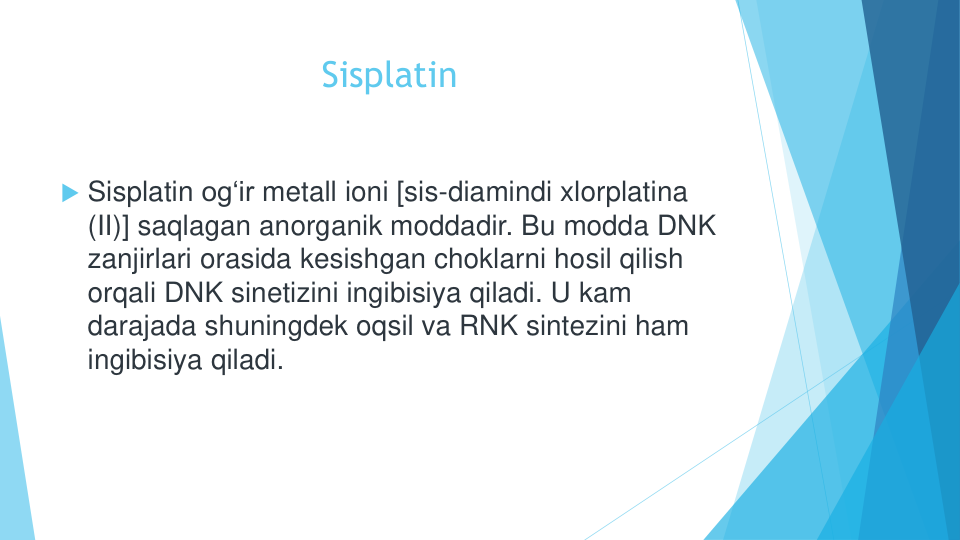 Sisplatin

Sisplatin og‘ir metall ioni [sis-diamindi xlorplatina (II)] saqlagan anorganik moddadir. Bu modda DNK zanjirlari orasida kesishgan choklarni hosil qilish orqali DNK sinetizini ingibisiya qiladi. U kam darajada shuningdek oqsil va RNK sintezini ham ingibisiya qiladi.